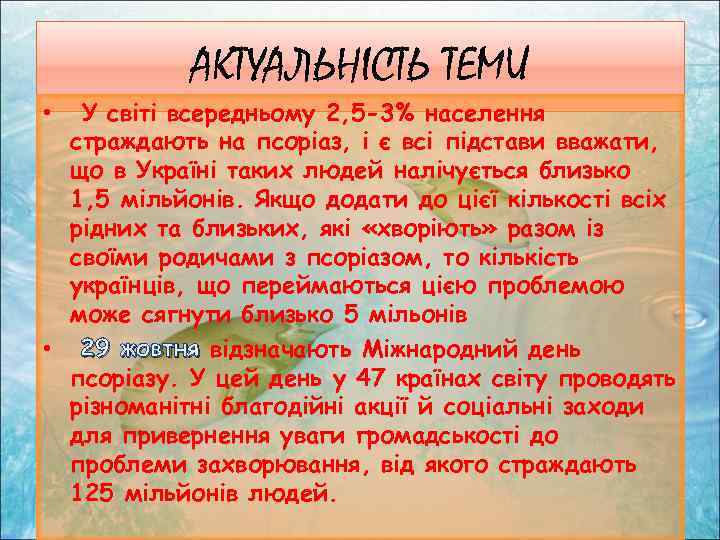 АКТУАЛЬНІСТЬ ТЕМИ

• У світі всередньому 2,5-3% населення страждають на псоріаз, і є всі підстави вважати, що в Україні таких людей налічується близько 1,5 мільйонів. Якщо додати до цієї кількості всіх рідних та близьких, які «хворіють» разом із своїми родичами з псоріазом, то кількість українців, що переймаються цією проблемою може сягнути близько 5 мільонів

• 29 жовтня відзначають Міжнародний день псоріазу. У цей день у 47 країнах світу проводять різноманітні благодійні акції й соціальні заходи для привернення уваги громадськості до проблеми захворювання, від якого страждають 125 мільйонів людей.